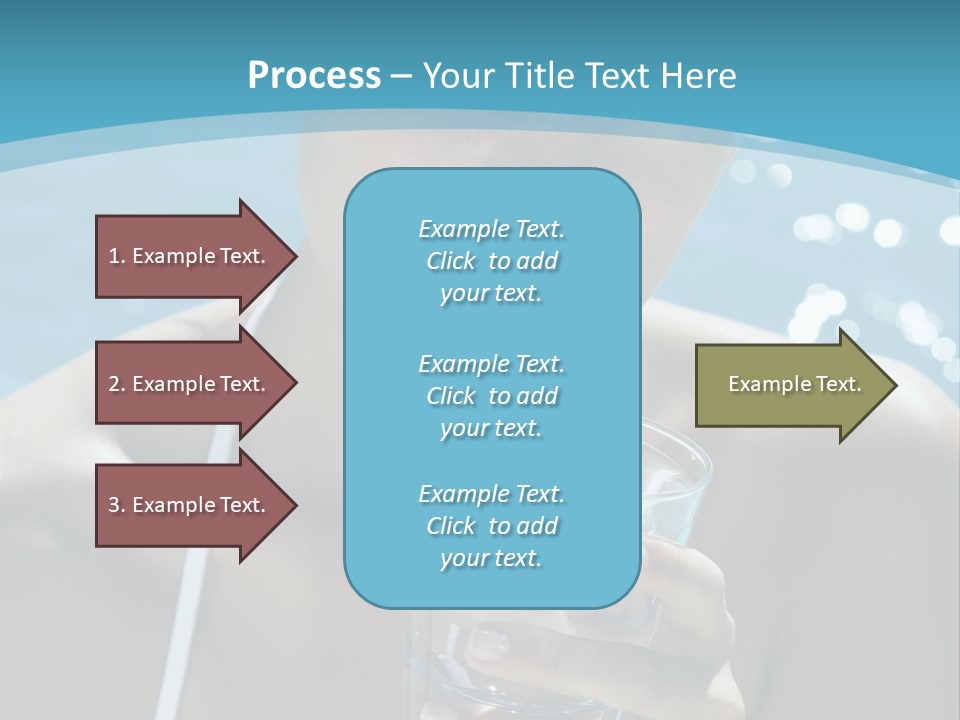 Process – Your Title Text Here

1. Example Text.

2. Example Text.

3. Example Text.

Example Text. Click to add your text.

Example Text. Click to add your text.

Example Text. Click to add your text.

Example Text.